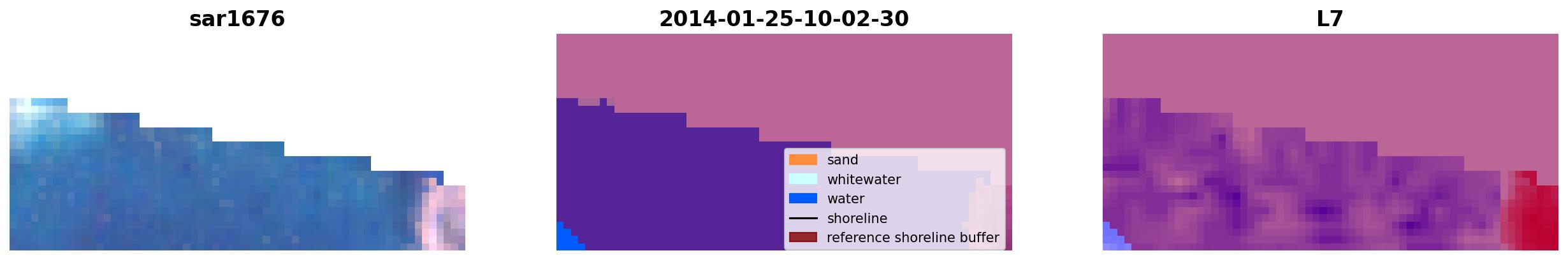 sar1676

2014-01-25-10-02-30

sand
whitewater
water
shoreline
reference shoreline buffer

L7